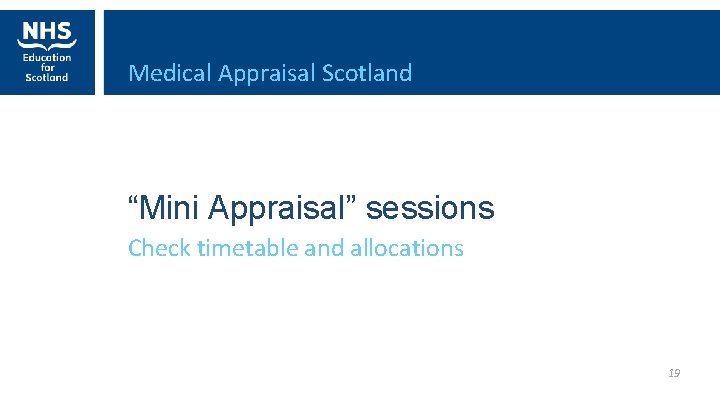 NHS
Education for Scotland

Medical Appraisal Scotland

“Mini Appraisal” sessions

Check timetable and allocations

19